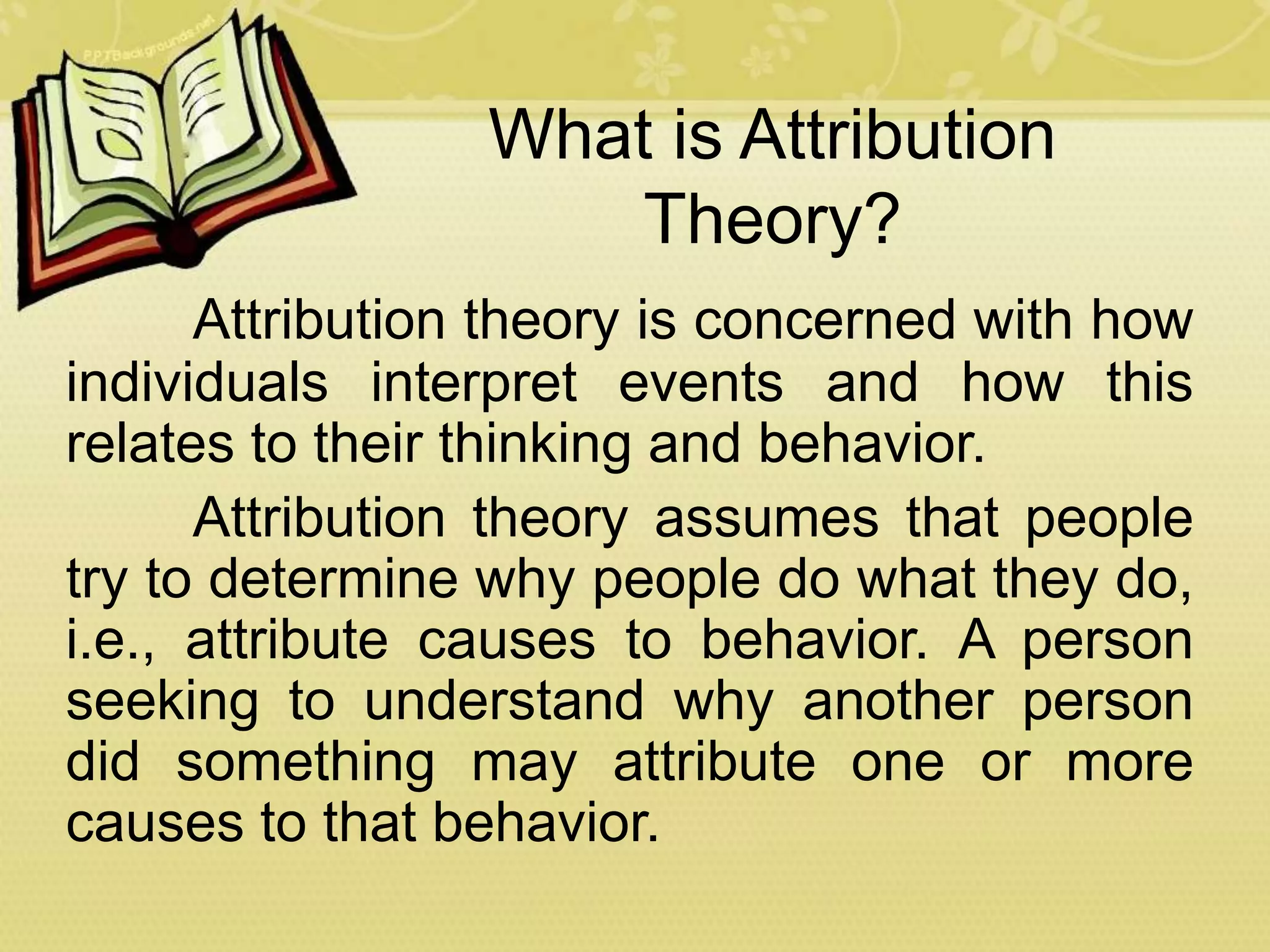 PPTBackgrounds.net

What is Attribution Theory?

Attribution theory is concerned with how individuals interpret events and how this relates to their thinking and behavior.

Attribution theory assumes that people try to determine why people do what they do, i.e., attribute causes to behavior. A person seeking to understand why another person did something may attribute one or more causes to that behavior.